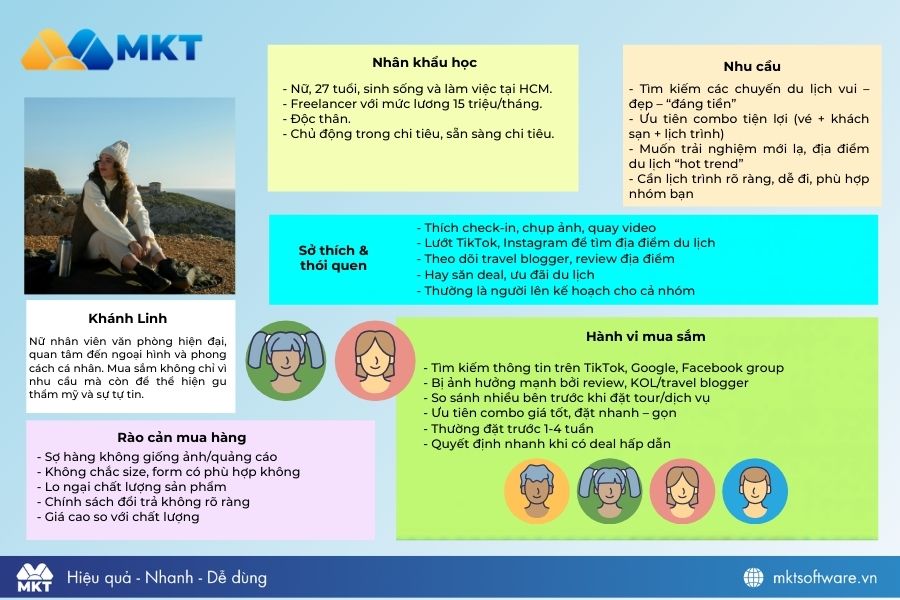 MKT

Nhân khẩu học
- Nữ, 27 tuổi, sinh sống và làm việc tại HCM.
- Freelancer với mức lương 15 triệu/tháng.
- Độc thân.
- Chủ động trong chi tiêu, sẵn sàng chi tiêu.

Nhu cầu
- Tìm kiếm các chuyến du lịch vui – đẹp – "đáng tiền"
- Ưu tiên combo tiện lợi (vé + khách sạn + lịch trình)
- Muốn trải nghiệm mới lạ, địa điểm du lịch "hot trend"
- Cần lịch trình rõ ràng, dễ đi, phù hợp nhóm bạn

Sở thích & thói quen
- Thích check-in, chụp ảnh, quay video
- Lướt TikTok, Instagram để tìm địa điểm du lịch
- Theo dõi travel blogger, review địa điểm
- Hay săn deal, ưu đãi du lịch
- Thường là người lên kế hoạch cho cả nhóm

Khánh Linh
Nữ nhân viên văn phòng hiện đại, quan tâm đến ngoại hình và phong cách cá nhân. Mua sắm không chỉ vì nhu cầu mà còn để thể hiện gu thẩm mỹ và sự tự tin.

Hành vi mua sắm
- Tìm kiếm thông tin trên TikTok, Google, Facebook group
- Bị ảnh hưởng mạnh bởi review, KOL/travel blogger
- So sánh nhiều bên trước khi đặt tour/dịch vụ
- Ưu tiên combo giá tốt, đặt nhanh – gọn
- Thường đặt trước 1-4 tuần
- Quyết định nhanh khi có deal hấp dẫn

Rào cản mua hàng
- Sợ hàng không giống ảnh/quảng cáo
- Không chắc size, form có phù hợp không
- Lo ngại chất lượng sản phẩm
- Chính sách đổi trả không rõ ràng
- Giá cao so với chất lượng

MKT Hiệu quả - Nhanh - Dễ dùng
mktsoftware.vn